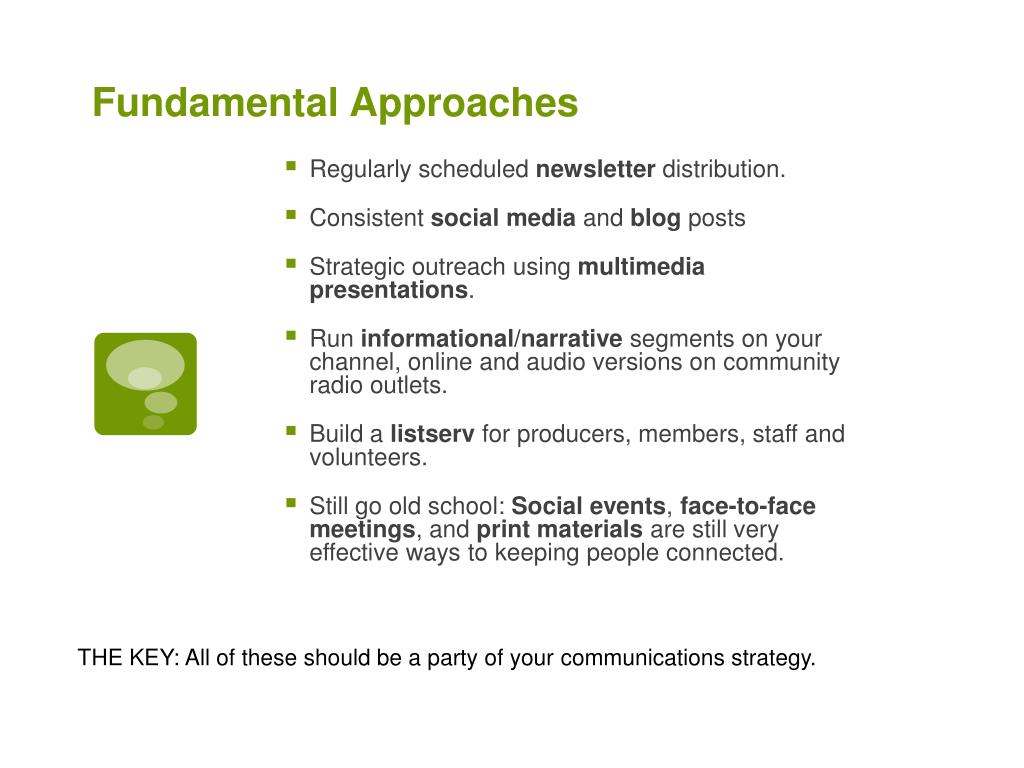 Fundamental Approaches

- Regularly scheduled newsletter distribution.
- Consistent social media and blog posts
- Strategic outreach using multimedia presentations.
- Run informational/narrative segments on your channel, online and audio versions on community radio outlets.
- Build a listserv for producers, members, staff and volunteers.
- Still go old school: Social events, face-to-face meetings, and print materials are still very effective ways to keeping people connected.

THE KEY: All of these should be a party of your communications strategy.